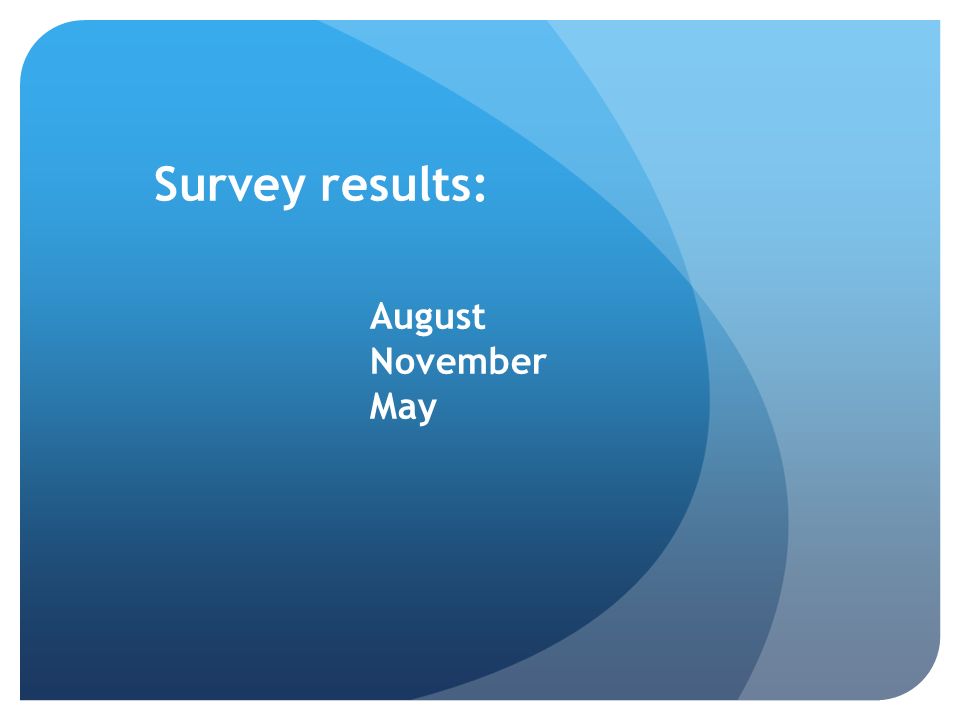 Survey results:

August
November
May